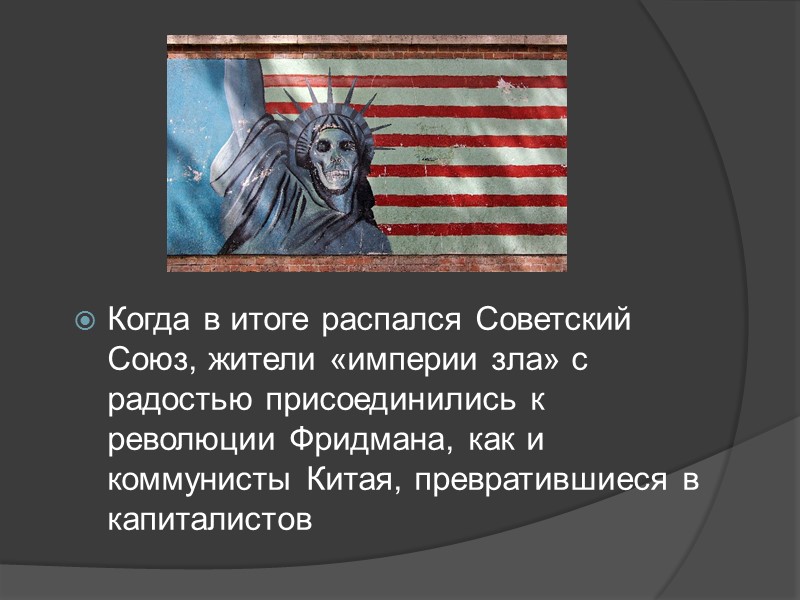 Когда в итоге распался Советский Союз, жители «империи зла» с радостью присоединились к революции Фридмана, как и коммунисты Китая, превратившиеся в капиталистов